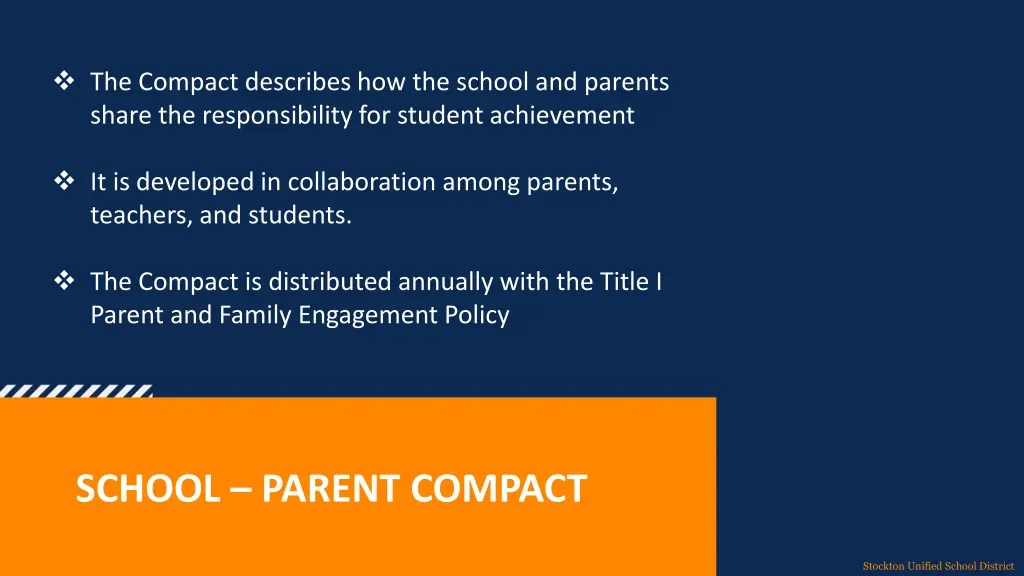 ❖ The Compact describes how the school and parents share the responsibility for student achievement

❖ It is developed in collaboration among parents, teachers, and students.

❖ The Compact is distributed annually with the Title I Parent and Family Engagement Policy

SCHOOL – PARENT COMPACT

Stockton Unified School District